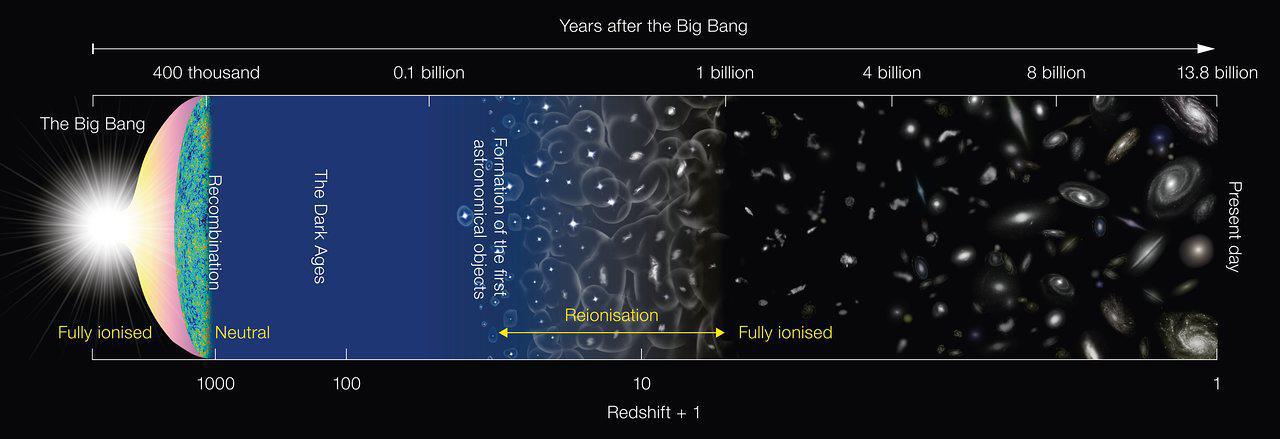 Years after the Big Bang

400 thousand
0.1 billion
1 billion
4 billion
8 billion
13.8 billion

The Big Bang

Recombination

The Dark Ages

Formation of the first astronomical objects

Present day

Fully ionised
Neutral
Reionisation
Fully ionised

1000
100
10
1

Redshift + 1